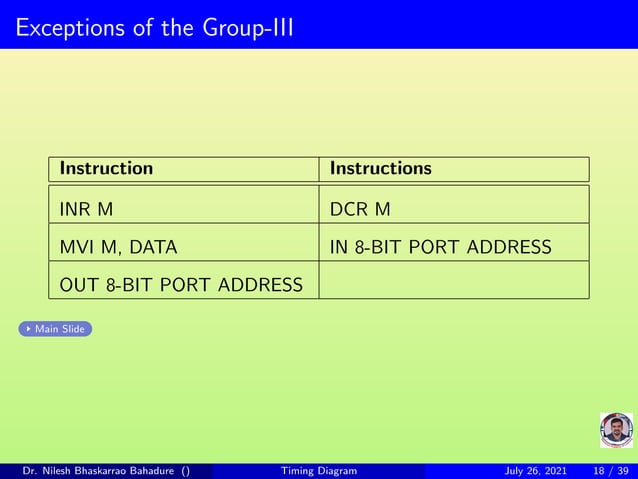 Exceptions of the Group-III

| Instruction | Instructions |
|---|---|
| INR M | DCR M |
| MVI M, DATA | IN 8-BIT PORT ADDRESS |
| OUT 8-BIT PORT ADDRESS | |

Main Slide

Dr. Nilesh Bhaskarrao Bahadure () Timing Diagram July 26, 2021 18 / 39